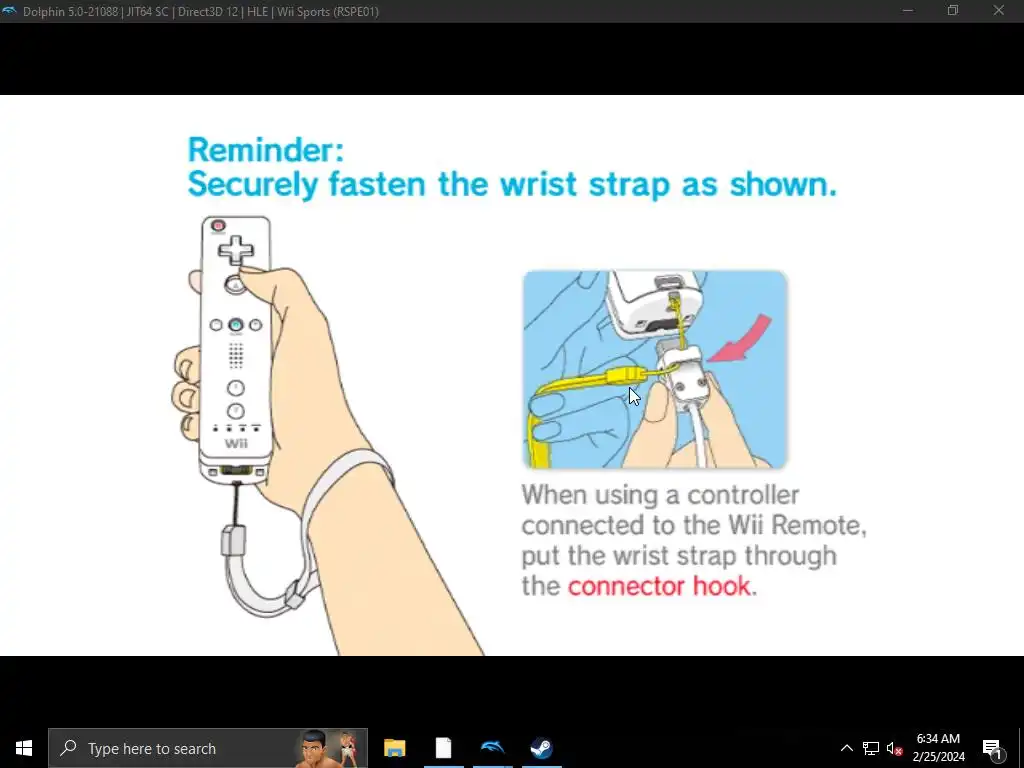 Dolphin 5.0-21088 | JIT64 SC | Direct3D 12 | HLE | Wii Sports (RSPE01)

Reminder:
Securely fasten the wrist strap as shown.

Wii

When using a controller connected to the Wii Remote, put the wrist strap through the connector hook.

Type here to search

6:34 AM
2/25/2024